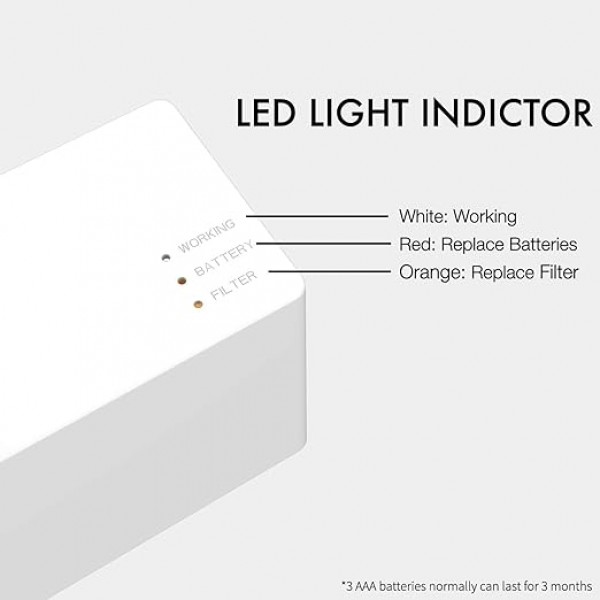 LED LIGHT INDICTOR

WORKING
BATTERY
FILTER

White: Working
Red: Replace Batteries
Orange: Replace Filter

*3 AAA batteries normally can last for 3 months